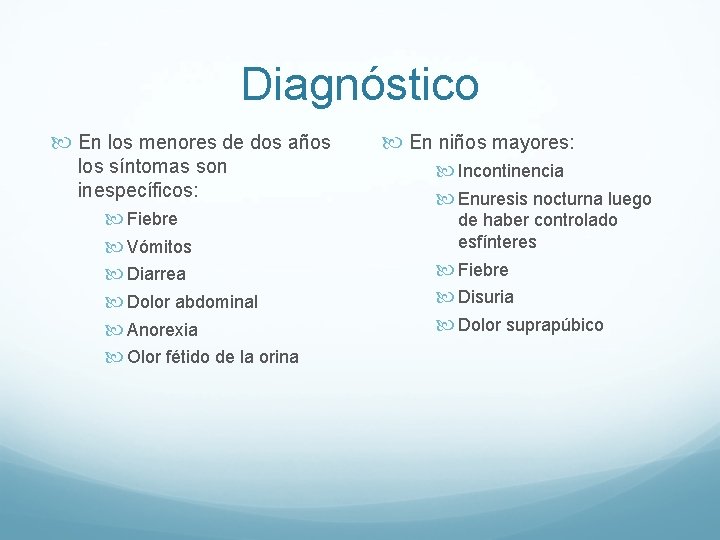 Diagnóstico

En los menores de dos años los síntomas son inespecíficos:

Fiebre

Vómitos

Diarrea

Dolor abdominal

Anorexia

Olor fétido de la orina

En niños mayores:

Incontinencia

Enuresis nocturna luego de haber controlado esfínteres

Fiebre

Disuria

Dolor suprapúbico